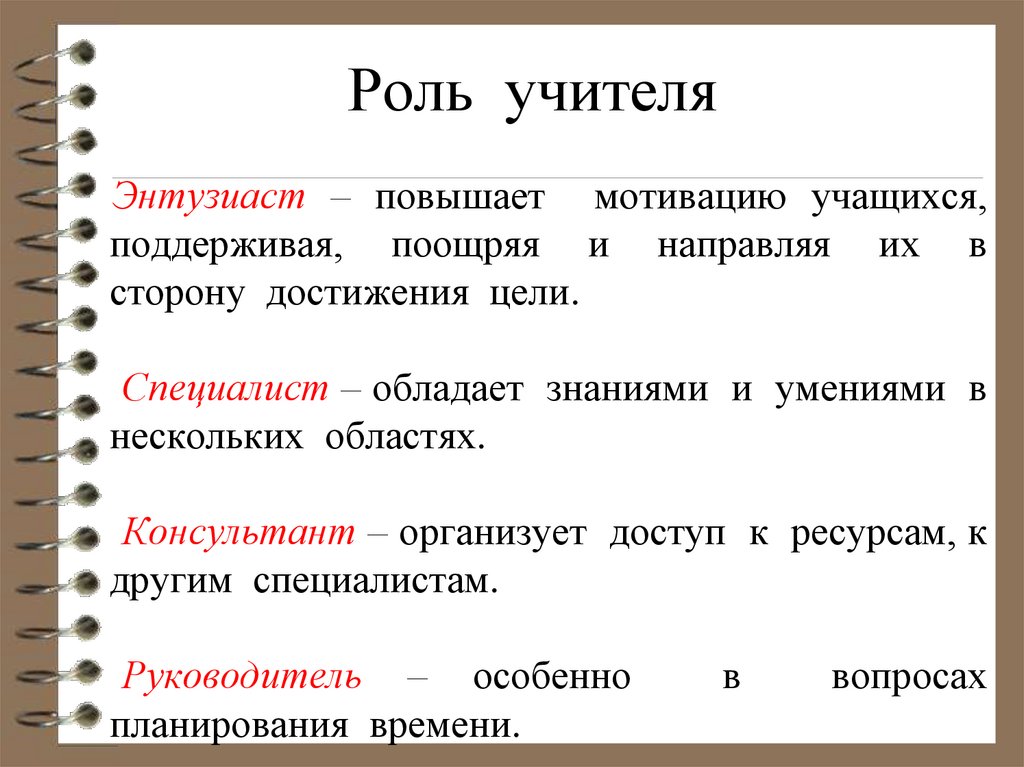 Роль учителя

Энтузиаст – повышает мотивацию учащихся, поддерживая, поощряя и направляя их в сторону достижения цели.

Специалист – обладает знаниями и умениями в нескольких областях.

Консультант – организует доступ к ресурсам, к другим специалистам.

Руководитель – особенно в вопросах планирования времени.